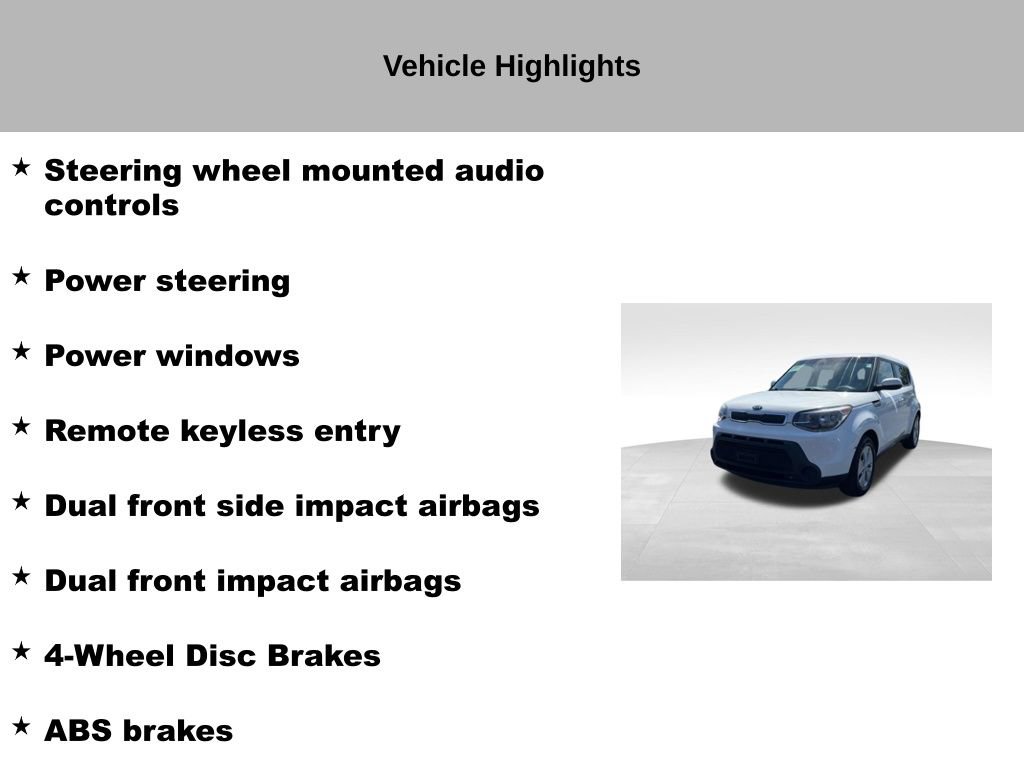 Vehicle Highlights

★ Steering wheel mounted audio controls

★ Power steering

★ Power windows

★ Remote keyless entry

★ Dual front side impact airbags

★ Dual front impact airbags

★ 4-Wheel Disc Brakes

★ ABS brakes